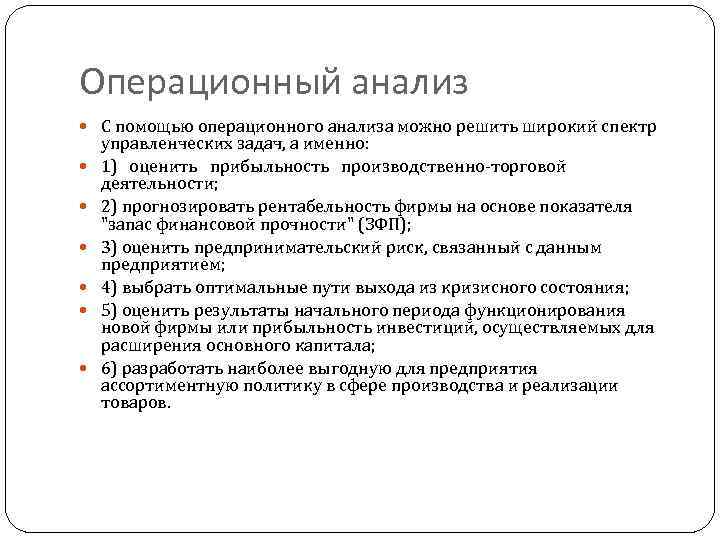 Операционный анализ

С помощью операционного анализа можно решить широкий спектр управленческих задач, а именно:

1) оценить прибыльность производственно-торговой деятельности;

2) прогнозировать рентабельность фирмы на основе показателя "запас финансовой прочности" (ЗФП);

3) оценить предпринимательский риск, связанный с данным предприятием;

4) выбрать оптимальные пути выхода из кризисного состояния;

5) оценить результаты начального периода функционирования новой фирмы или прибыльность инвестиций, осуществляемых для расширения основного капитала;

6) разработать наиболее выгодную для предприятия ассортиментную политику в сфере производства и реализации товаров.